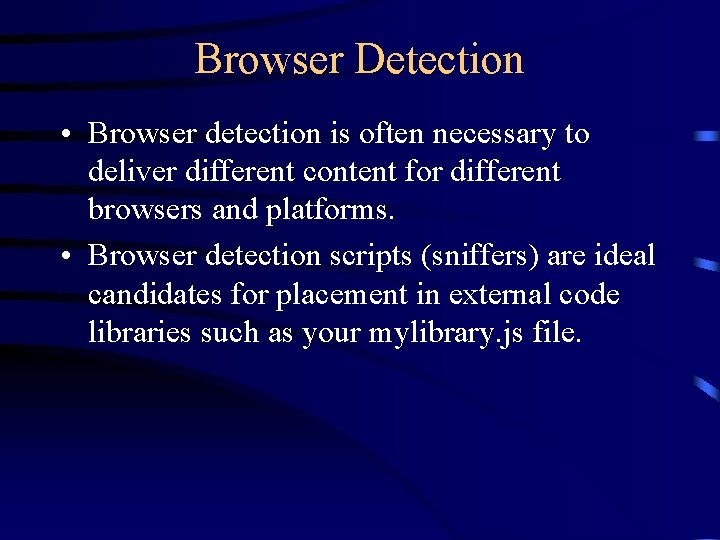 Browser Detection

• Browser detection is often necessary to deliver different content for different browsers and platforms.

• Browser detection scripts (sniffers) are ideal candidates for placement in external code libraries such as your mylibrary.js file.